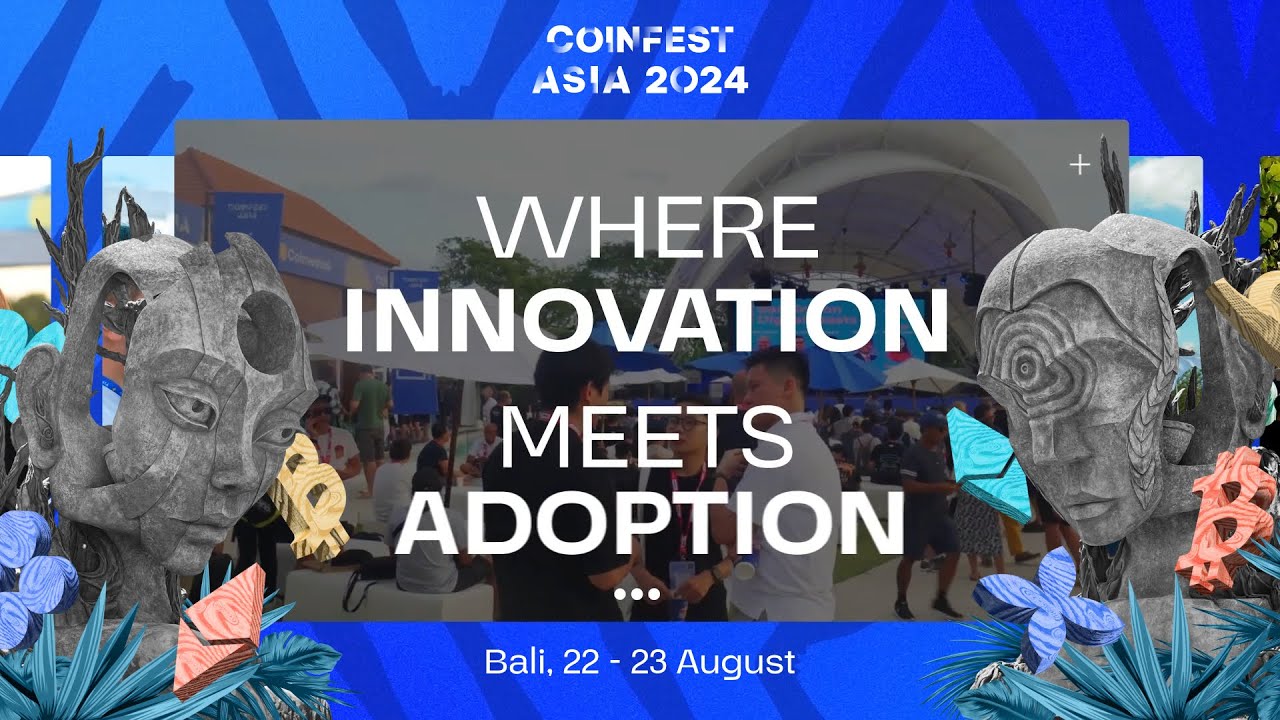 COINFEST ASIA 2024

WHERE INNOVATION MEETS ADOPTION

Bali, 22 - 23 August